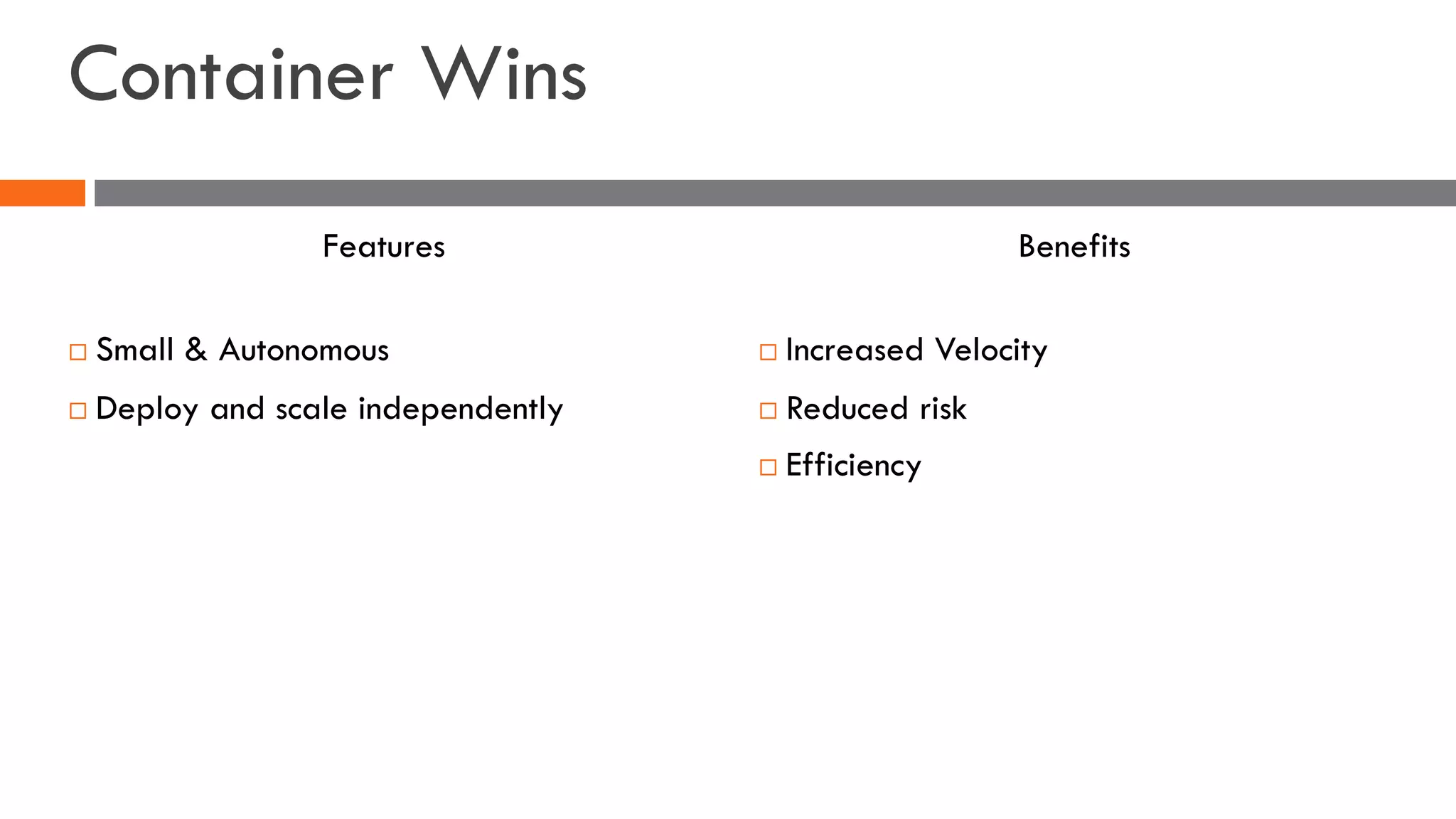 Container Wins

Features

□ Small & Autonomous
□ Deploy and scale independently

Benefits

□ Increased Velocity
□ Reduced risk
□ Efficiency